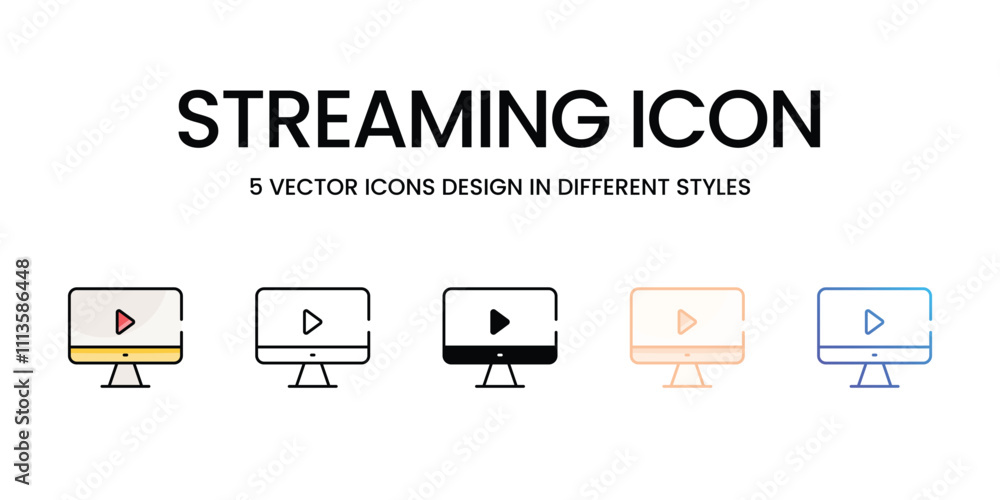 STREAMING ICON
5 VECTOR ICONS DESIGN IN DIFFERENT STYLES

Adobe Stock | #1113586448